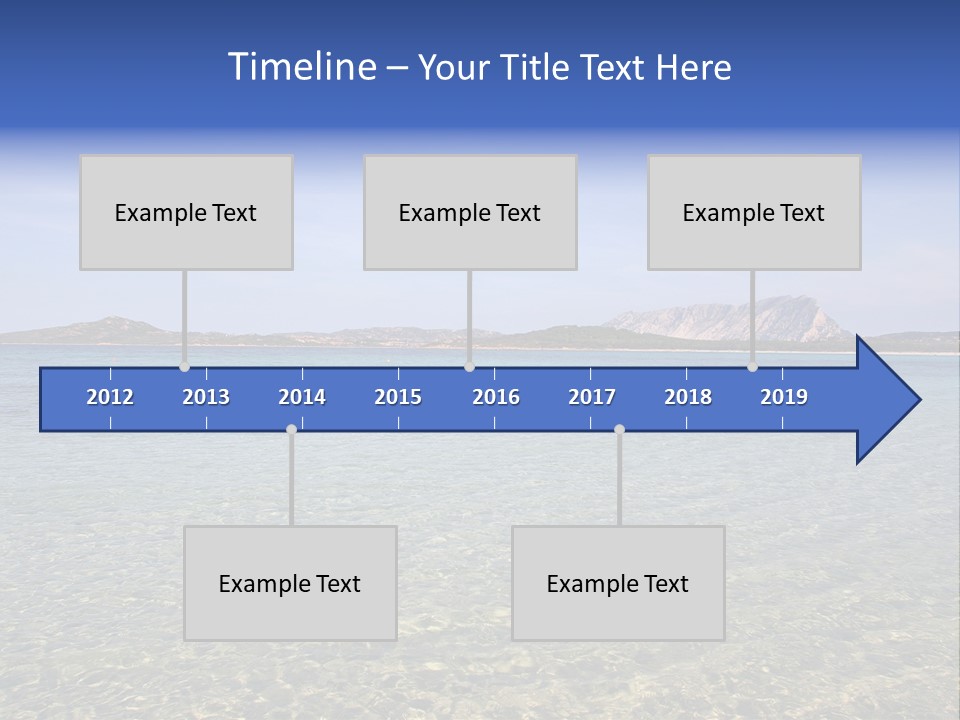 Timeline – Your Title Text Here

Example Text

Example Text

Example Text

2012 2013 2014 2015 2016 2017 2018 2019

Example Text

Example Text